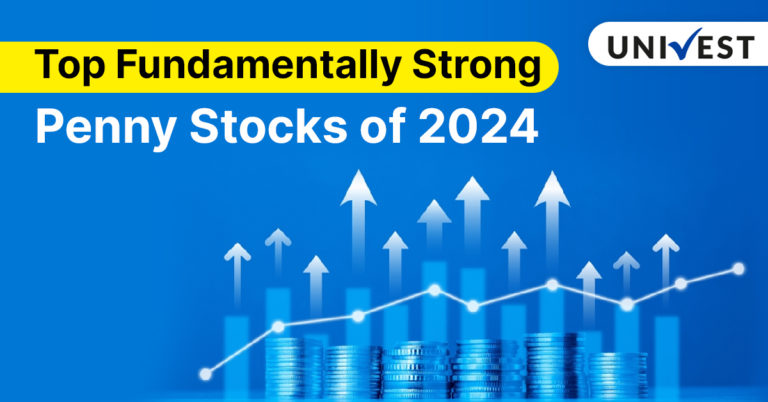 Top Fundamentally Strong
Penny Stocks of 2024

UNIVEST